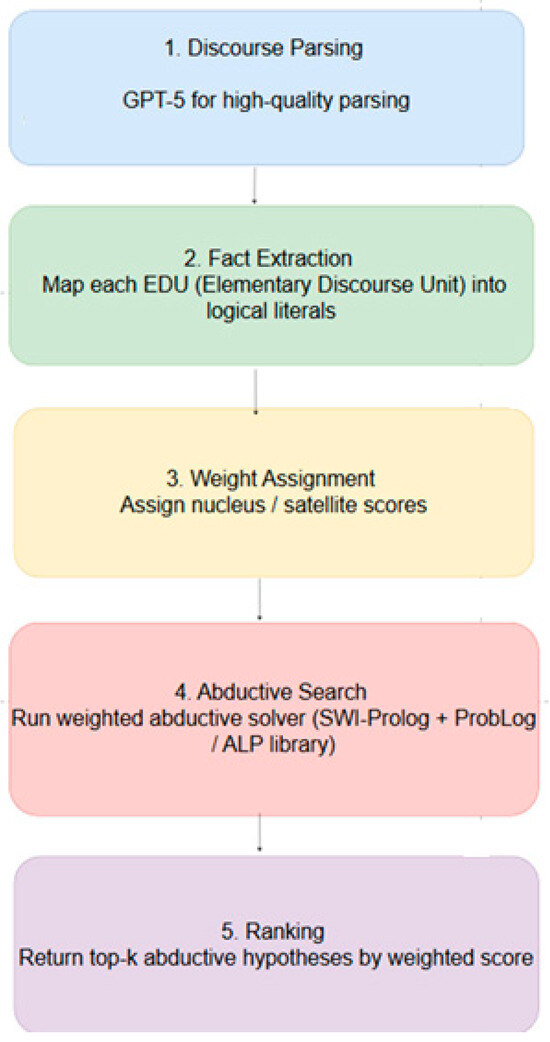 1. Discourse Parsing

GPT-5 for high-quality parsing

2. Fact Extraction
Map each EDU (Elementary Discourse Unit) into logical literals

3. Weight Assignment
Assign nucleus / satellite scores

4. Abductive Search
Run weighted abductive solver (SWI-Prolog + ProbLog / ALP library)

5. Ranking
Return top-k abductive hypotheses by weighted score